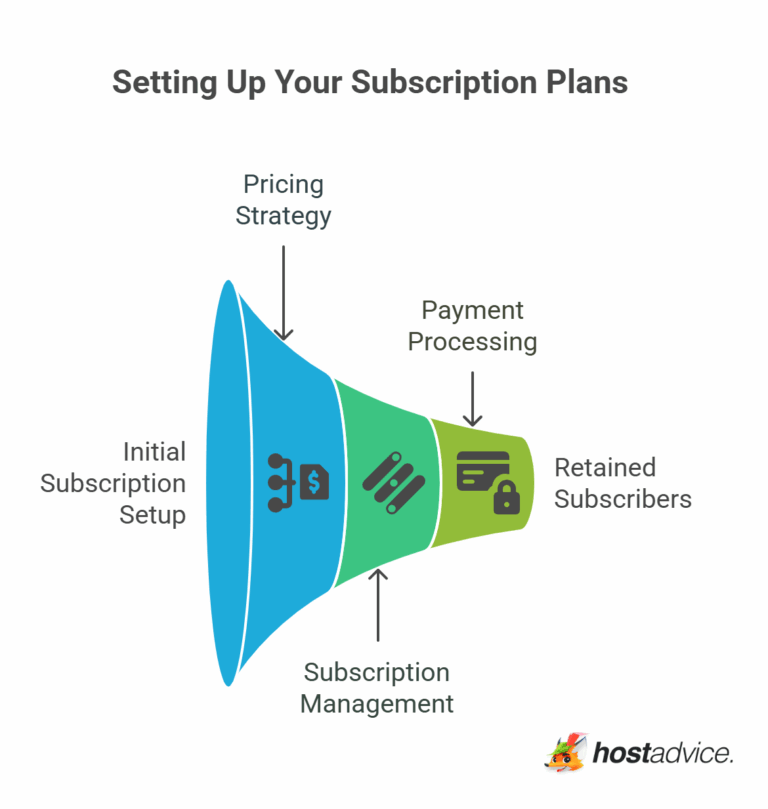 Setting Up Your Subscription Plans

Pricing Strategy

Payment Processing

Initial Subscription Setup

Retained Subscribers

Subscription Management

hostadvice.